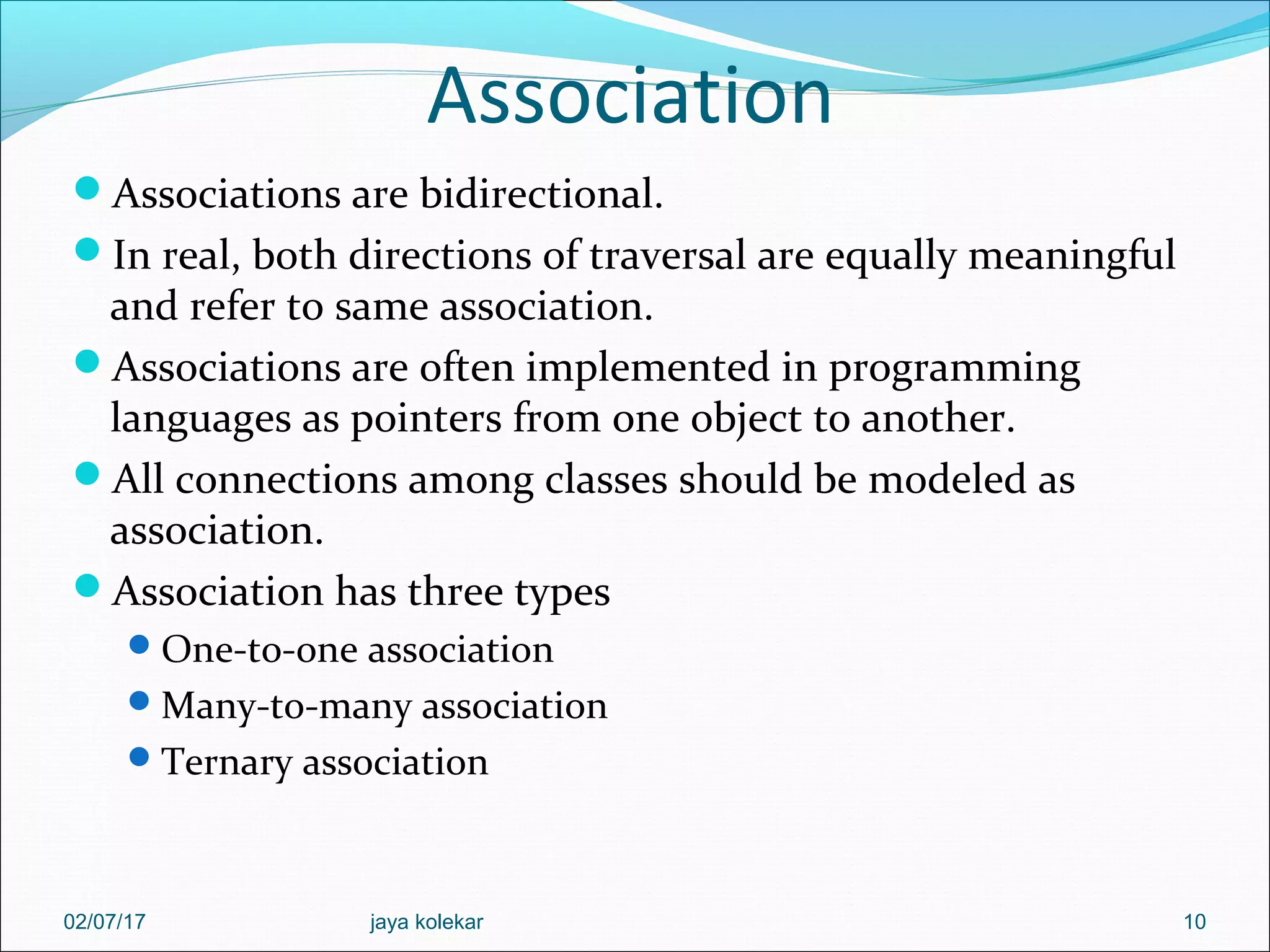 Association

- Associations are bidirectional.
- In real, both directions of traversal are equally meaningful and refer to same association.
- Associations are often implemented in programming languages as pointers from one object to another.
- All connections among classes should be modeled as association.
- Association has three types
  - One-to-one association
  - Many-to-many association
  - Ternary association

02/07/17 jaya kolekar 10